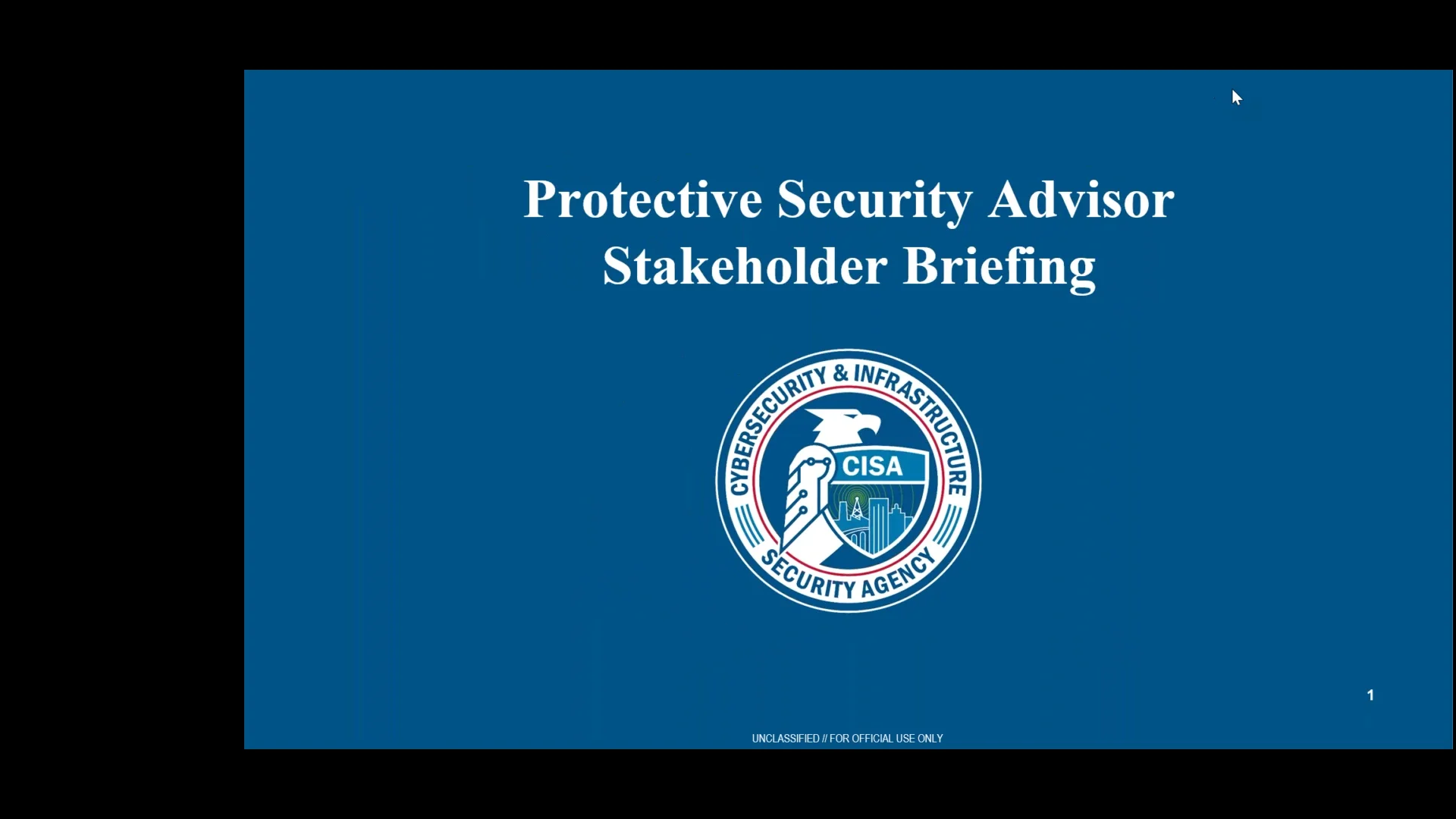 Protective Security Advisor
Stakeholder Briefing

CYBERSECURITY & INFRASTRUCTURE SECURITY AGENCY

CISA

1

UNCLASSIFIED // FOR OFFICIAL USE ONLY